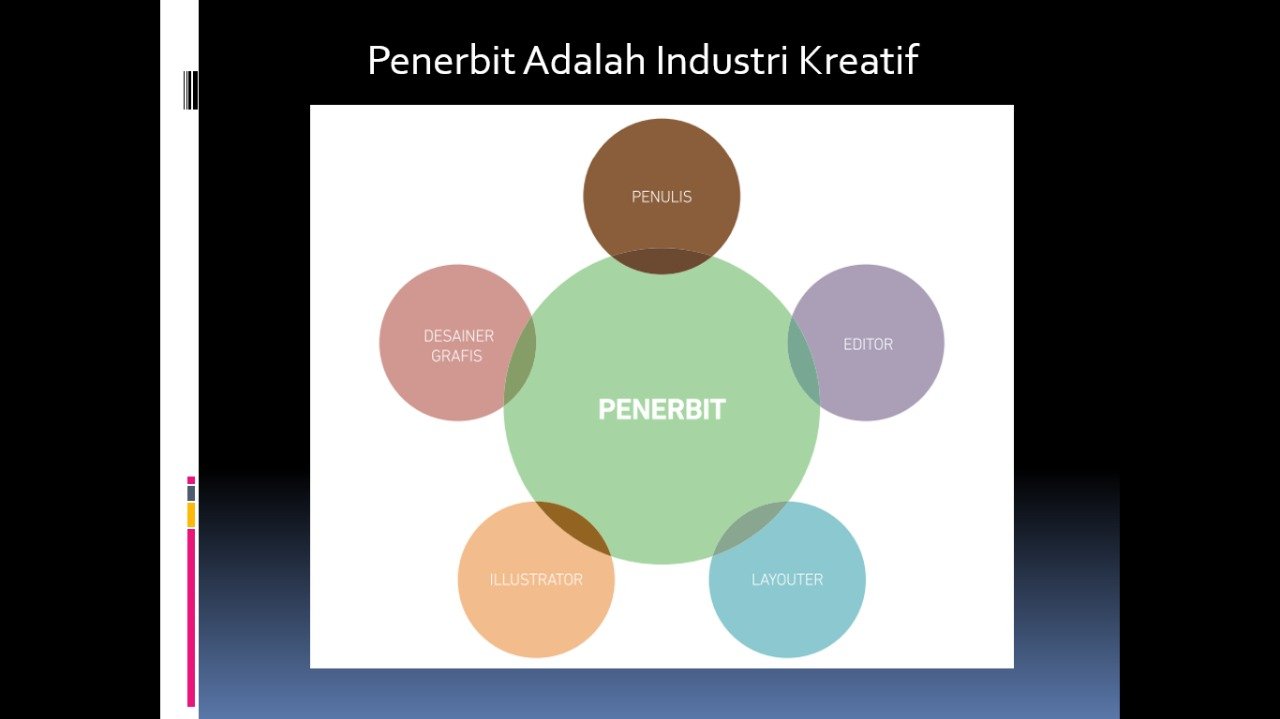 Penerbit Adalah Industri Kreatif

PENULIS

DESAINER GRAFIS

EDITOR

PENERBIT

ILLUSTRATOR

LAYOUTER